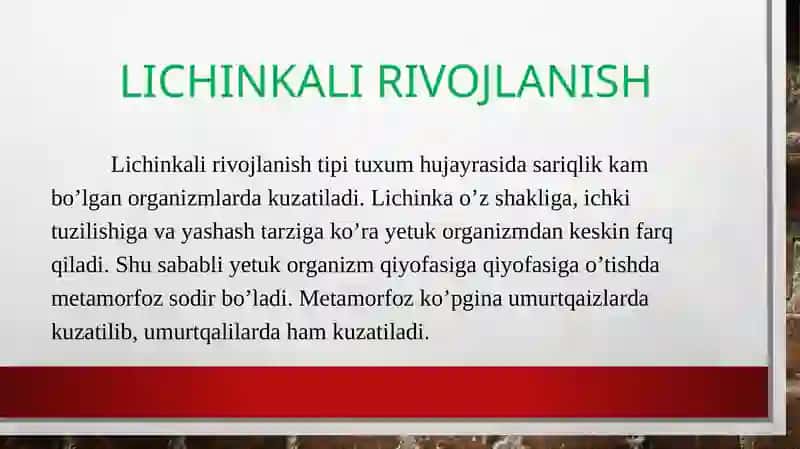 LICHINKALI RIVOJLANISH

Lichinkali rivojlanish tipi tuxum hujayrasida sariqlik kam bo’lgan organizmlarda kuzatiladi. Lichinka o’z shakliga, ichki tuzilishiga va yashash tarziga ko’ra yetuk organizmdan keskin farq qiladi. Shu sababli yetuk organizm qiyofasiga qiyofasiga o’tishda metamorfoz sodir bo’ladi. Metamorfoz ko’pgina umurtqaizlarda kuzatilib, umurtqalilarda ham kuzatiladi.